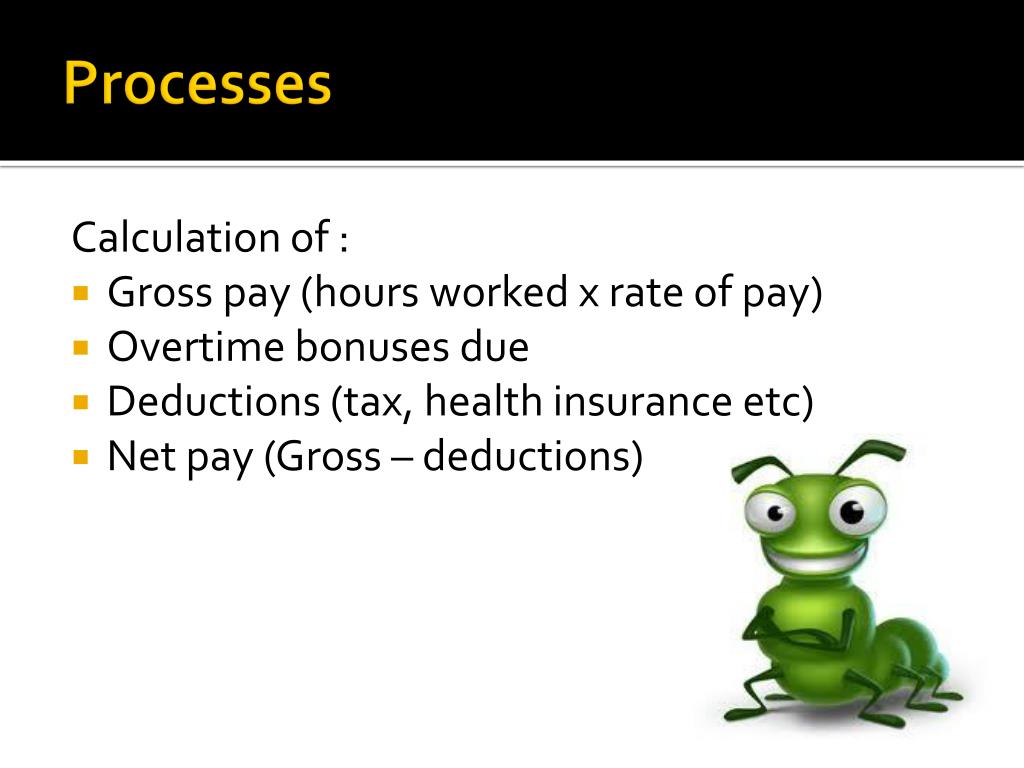 Processes

Calculation of :

- Gross pay (hours worked x rate of pay)
- Overtime bonuses due
- Deductions (tax, health insurance etc)
- Net pay (Gross – deductions)